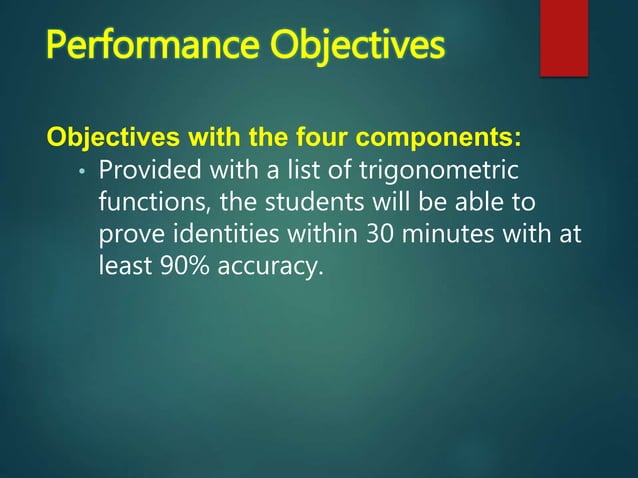 Performance Objectives

Objectives with the four components:

• Provided with a list of trigonometric functions, the students will be able to prove identities within 30 minutes with at least 90% accuracy.